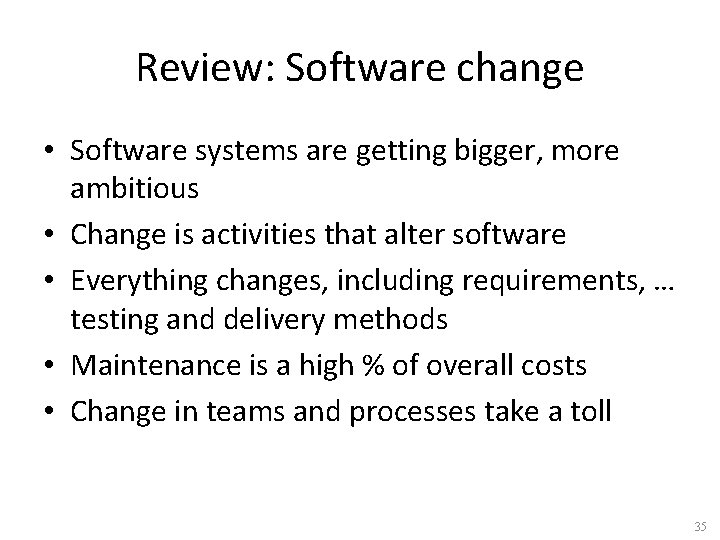 Review: Software change

• Software systems are getting bigger, more ambitious
• Change is activities that alter software
• Everything changes, including requirements, … testing and delivery methods
• Maintenance is a high % of overall costs
• Change in teams and processes take a toll

35